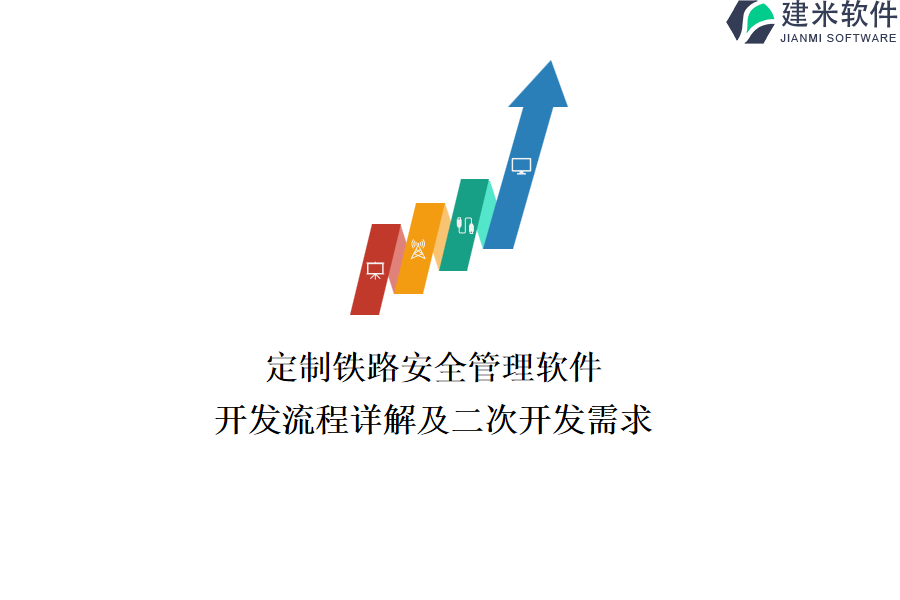 建米软件
JIANMI SOFTWARE

定制铁路安全管理软件
开发流程详解及二次开发需求